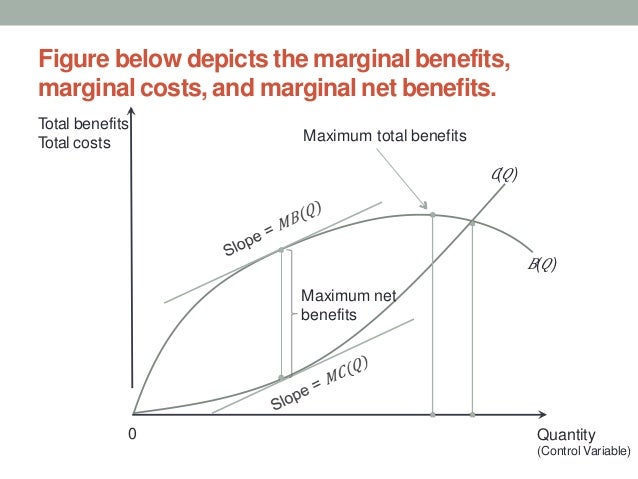 Figure below depicts the marginal benefits, marginal costs, and marginal net benefits.

Total benefits
Total costs

Maximum total benefits

$C(Q)$

Slope = $MB(Q)$

$B(Q)$

Maximum net benefits

Slope = $MC(Q)$

0

Quantity
(Control Variable)